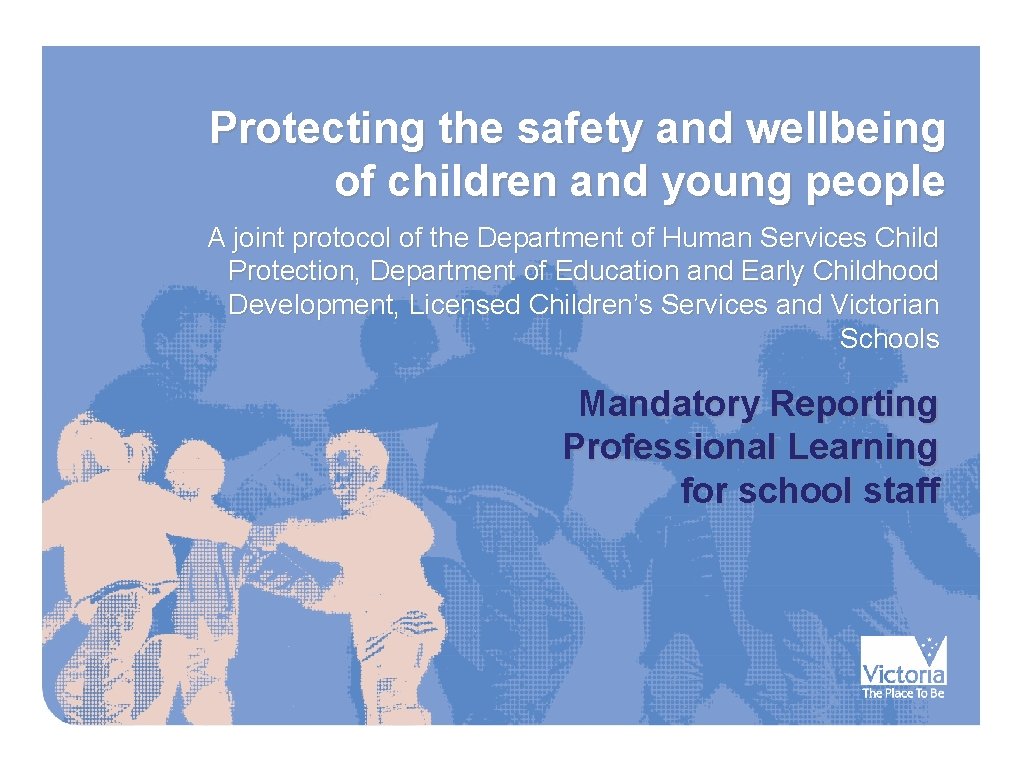 Protecting the safety and wellbeing of children and young people

A joint protocol of the Department of Human Services Child Protection, Department of Education and Early Childhood Development, Licensed Children's Services and Victorian Schools

Mandatory Reporting Professional Learning for school staff

Victoria
The Place To Be